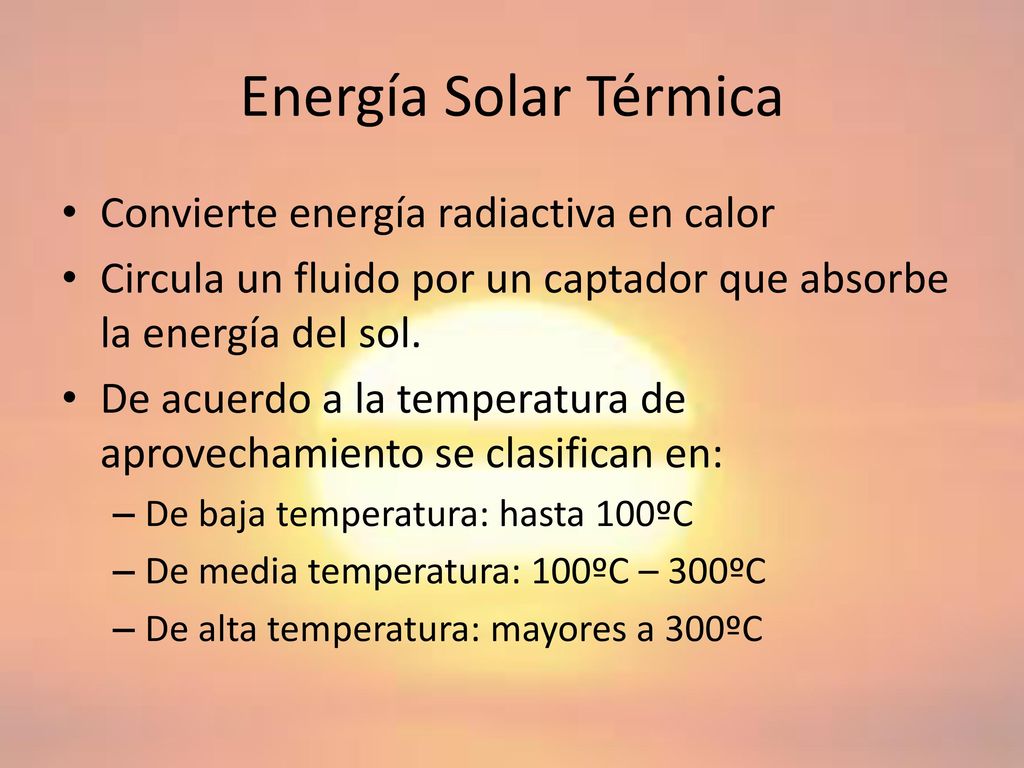 Energía Solar Térmica

• Convierte energía radiactiva en calor
• Circula un fluido por un captador que absorbe la energía del sol.
• De acuerdo a la temperatura de aprovechamiento se clasifican en:
– De baja temperatura: hasta 100ºC
– De media temperatura: 100ºC – 300ºC
– De alta temperatura: mayores a 300ºC